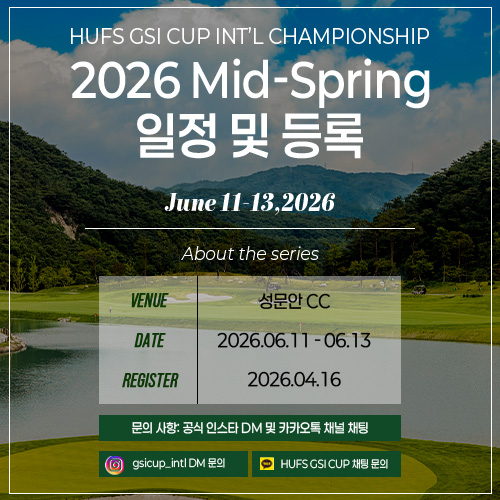 HUFS GSI CUP INT'L CHAMPIONSHIP

2026 Mid-Spring
일정 및 등록

June 11-13,2026

About the series

| VENUE | 성문안 CC |
|---|---|
| DATE | 2026.06.11 - 06.13 |
| REGISTER | 2026.04.16 |

문의 사항: 공식 인스타 DM 및 카카오톡 채널 채팅

gsicup_intl DM 문의

HUFS GSI CUP 채팅 문의